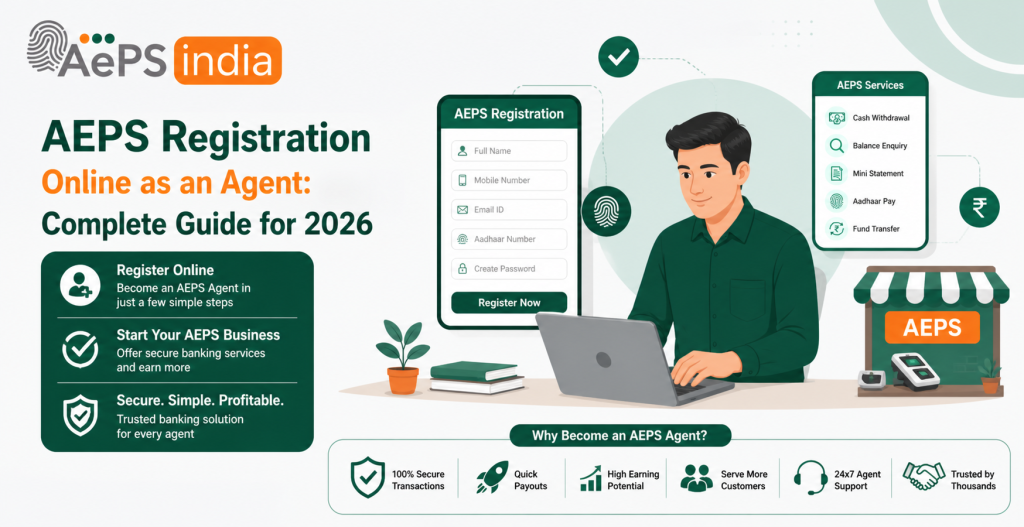 AePS india

AEPS Registration Online as an Agent: Complete Guide for 2026

Register Online
Become an AEPS Agent in just a few simple steps

Start Your AEPS Business
Offer secure banking services and earn more

Secure. Simple. Profitable.
Trusted banking solution for every agent

AEPS Registration
Full Name
Mobile Number
Email ID
Aadhaar Number
Create Password
Register Now

AEPS Services
Cash Withdrawal
Balance Enquiry
Mini Statement
Aadhaar Pay
Fund Transfer

₹

AEPS

Why Become an AEPS Agent?
100% Secure Transactions
Quick Payouts
High Earning Potential
Serve More Customers
24x7 Agent Support
Trusted by Thousands